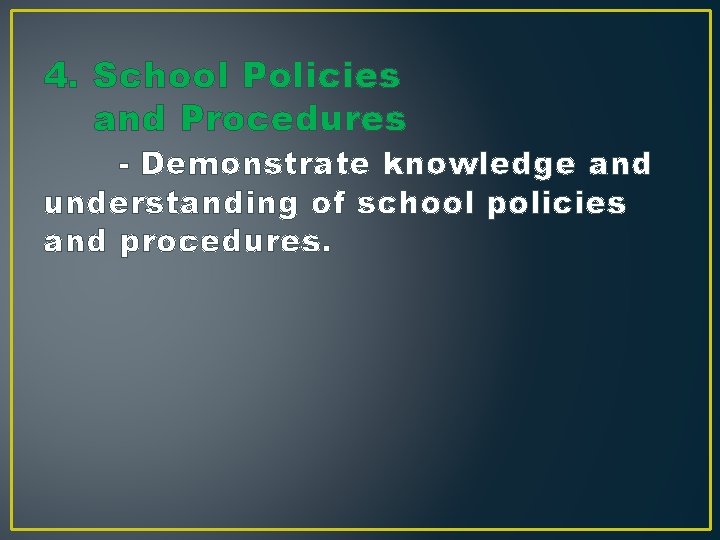 4. School Policies and Procedures

- Demonstrate knowledge and understanding of school policies and procedures.